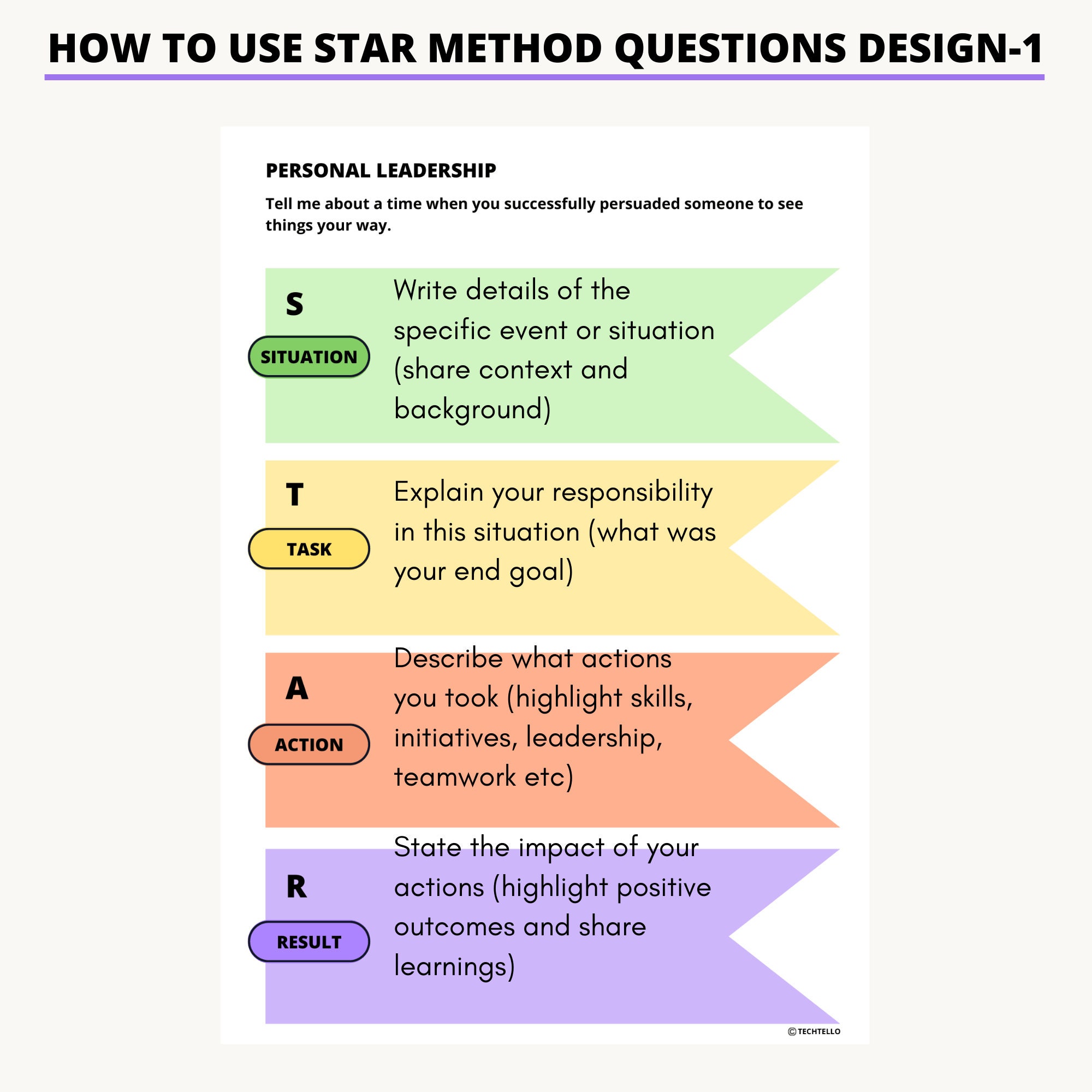 HOW TO USE STAR METHOD QUESTIONS DESIGN-1

PERSONAL LEADERSHIP

Tell me about a time when you successfully persuaded someone to see things your way.

S
SITUATION
Write details of the specific event or situation (share context and background)

T
TASK
Explain your responsibility in this situation (what was your end goal)

A
ACTION
Describe what actions you took (highlight skills, initiatives, leadership, teamwork etc)

R
RESULT
State the impact of your actions (highlight positive outcomes and share learnings)

© TECHTELLO